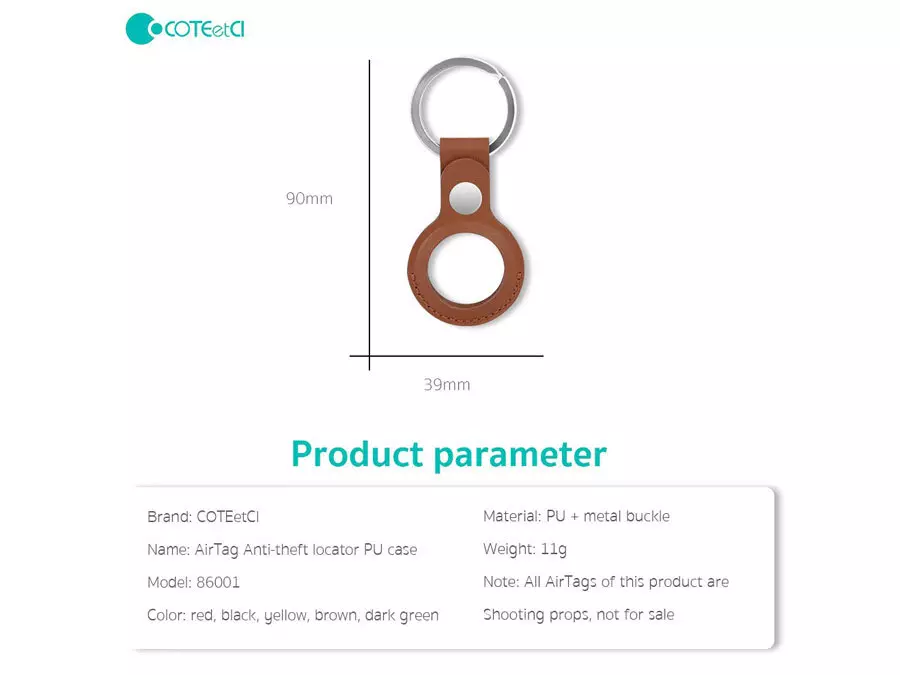 COTEetCI

90mm

39mm

Product parameter

Brand: COTEetCI
Name: AirTag Anti-theft locator PU case
Model: 86001
Color: red, black, yellow, brown, dark green

Material: PU + metal buckle
Weight: 11g
Note: All AirTags of this product are Shooting props, not for sale